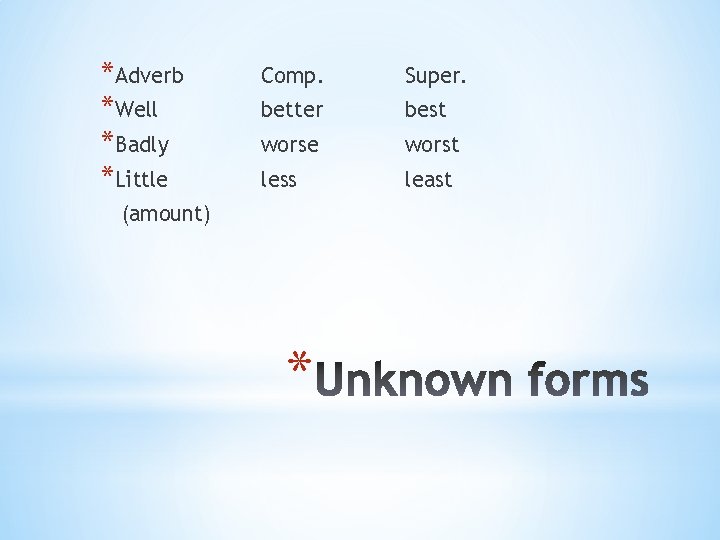 *Adverb Comp. Super.
*Well better best
*Badly worse worst
*Little less least
(amount)

*Unknown forms